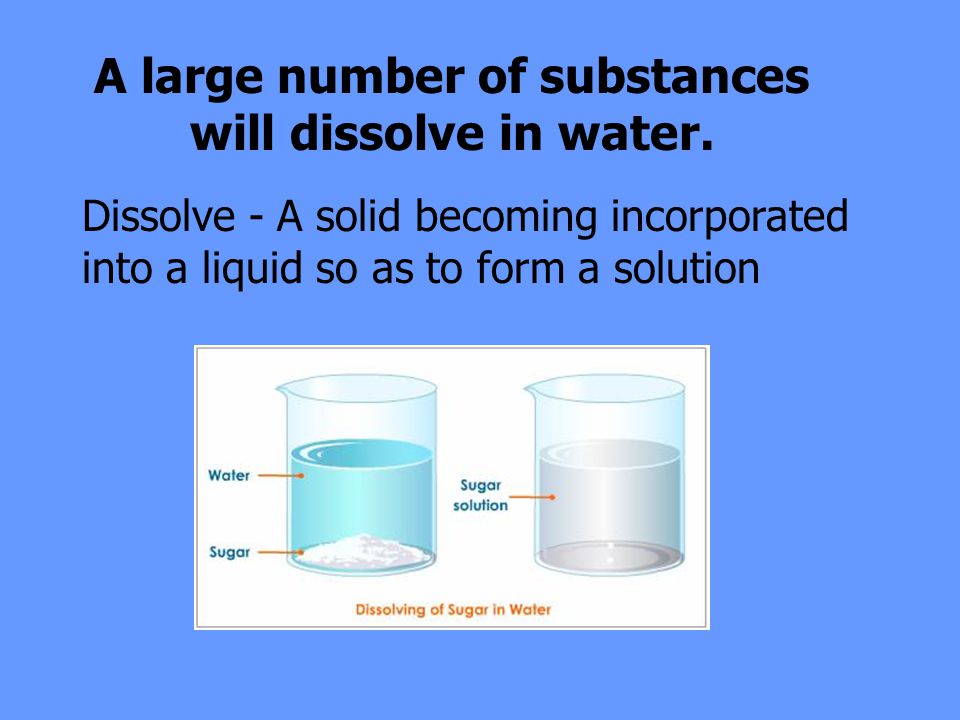 A large number of substances will dissolve in water.

Dissolve - A solid becoming incorporated into a liquid so as to form a solution

Water

Sugar

Sugar solution

Dissolving of Sugar in Water